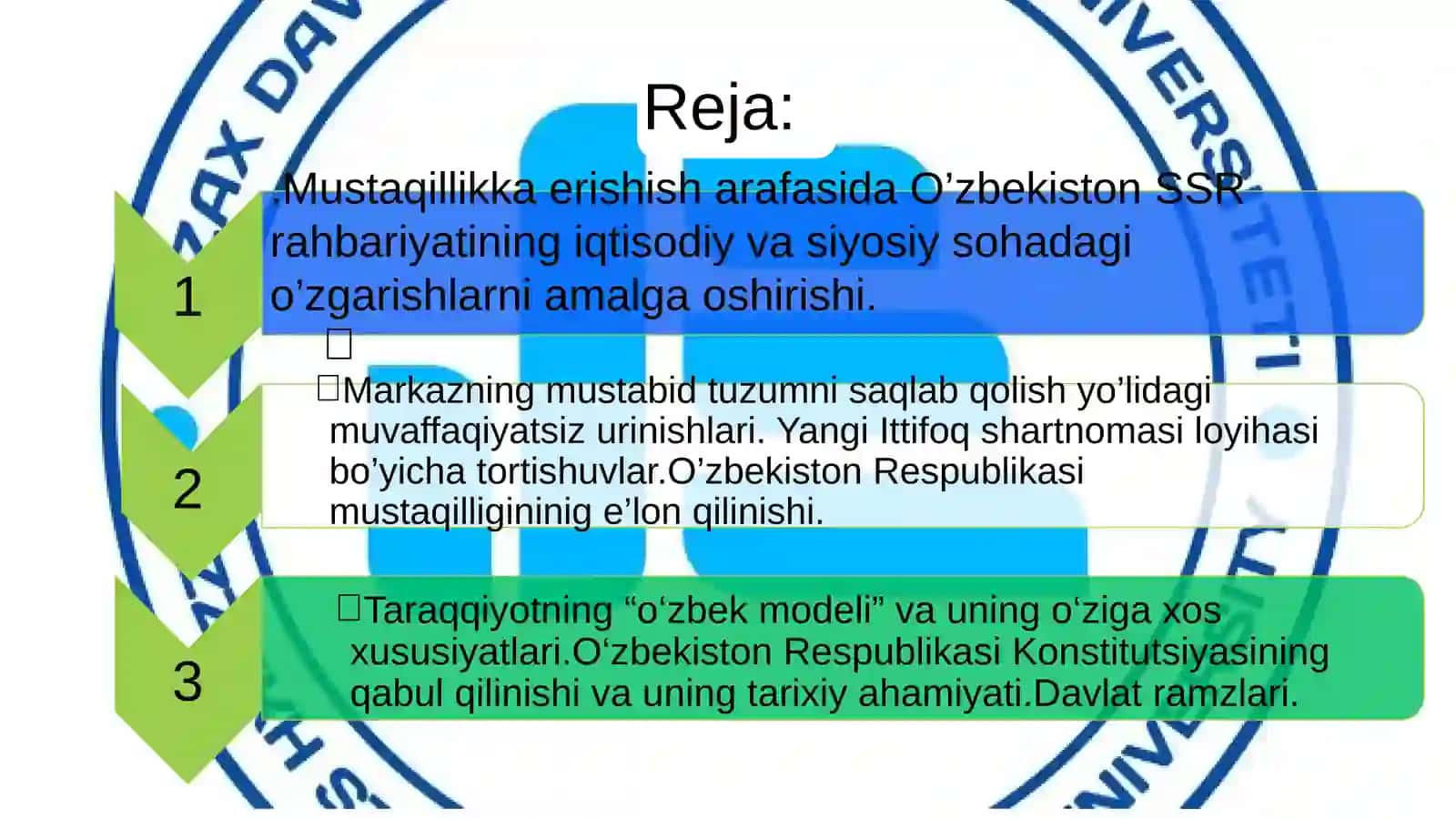 Reja:

1

.Mustaqillikka erishish arafasida O’zbekiston SSR rahbariyatining iqtisodiy va siyosiy sohadagi o’zgarishlarni amalga oshirishi.

2

Markazning mustabid tuzumni saqlab qolish yo’lidagi muvaffaqiyatsiz urinishlari. Yangi Ittifoq shartnomasi loyihasi bo’yicha tortishuvlar.O’zbekiston Respublikasi mustaqilligininig e’lon qilinishi.

3

Taraqqiyotning “o‘zbek modeli” va uning o‘ziga xos xususiyatlari.O‘zbekiston Respublikasi Konstitutsiyasining qabul qilinishi va uning tarixiy ahamiyati.Davlat ramzlari.